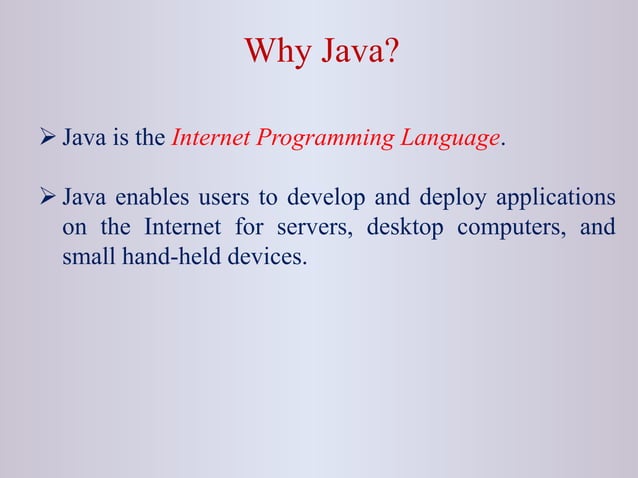 Why Java?

➢ Java is the Internet Programming Language.

➢ Java enables users to develop and deploy applications on the Internet for servers, desktop computers, and small hand-held devices.